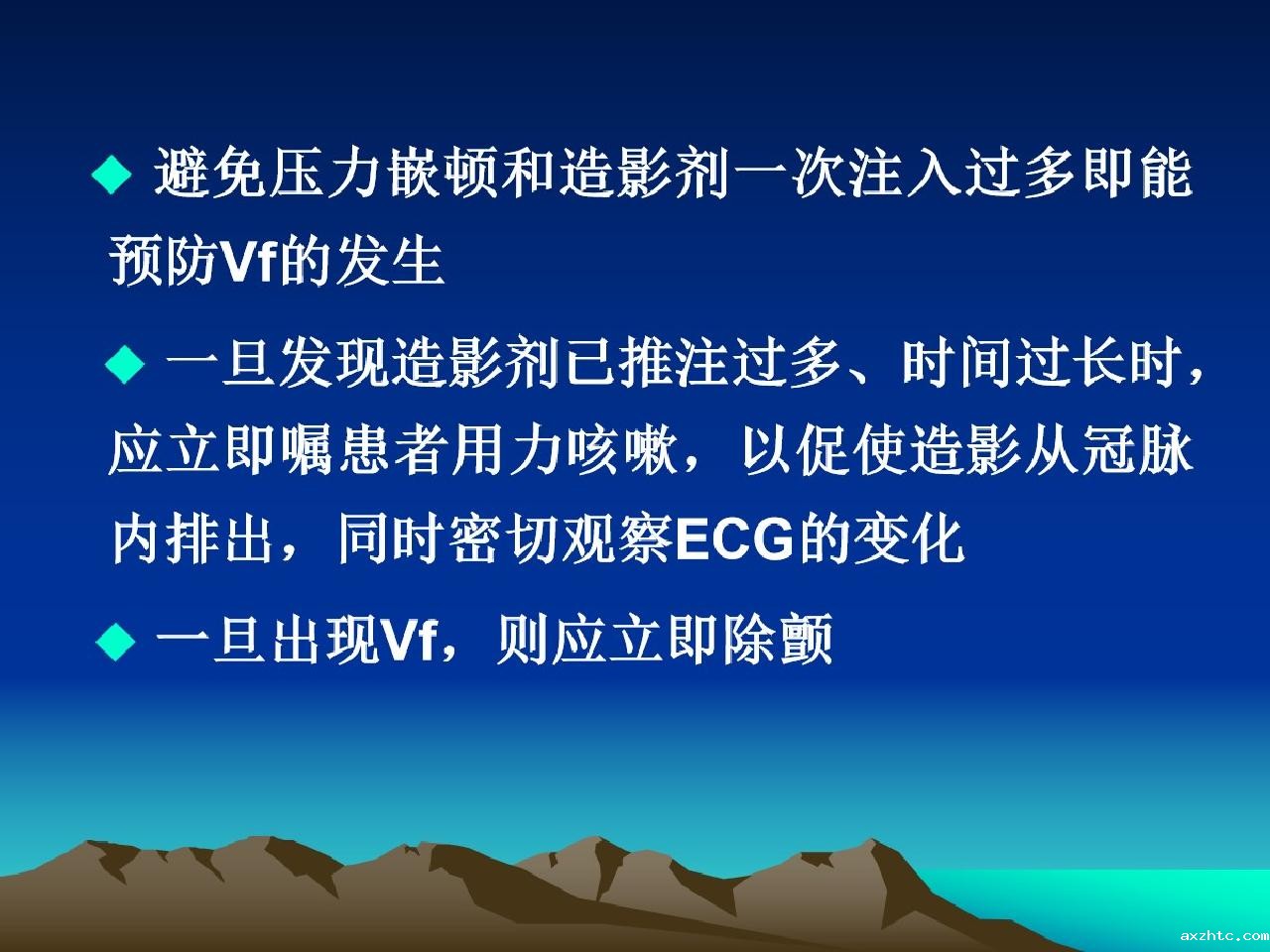 ◆ 避免压力嵌顿和造影剂一次注入过多即能预防Vf的发生

◆ 一旦发现造影剂已推注过多、时间过长时，应立即嘱患者用力咳嗽，以促使造影从冠脉内排出，同时密切观察ECG的变化

◆ 一旦出现Vf，则应立即除颤

axzhtc.com